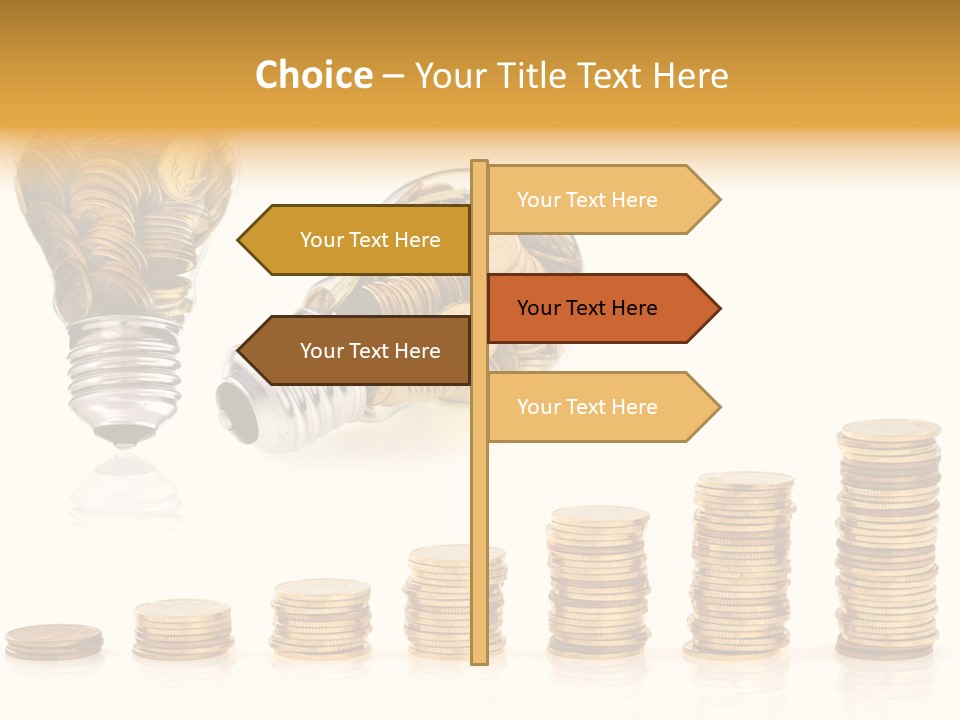 Choice – Your Title Text Here

Your Text Here

Your Text Here

Your Text Here

Your Text Here

Your Text Here